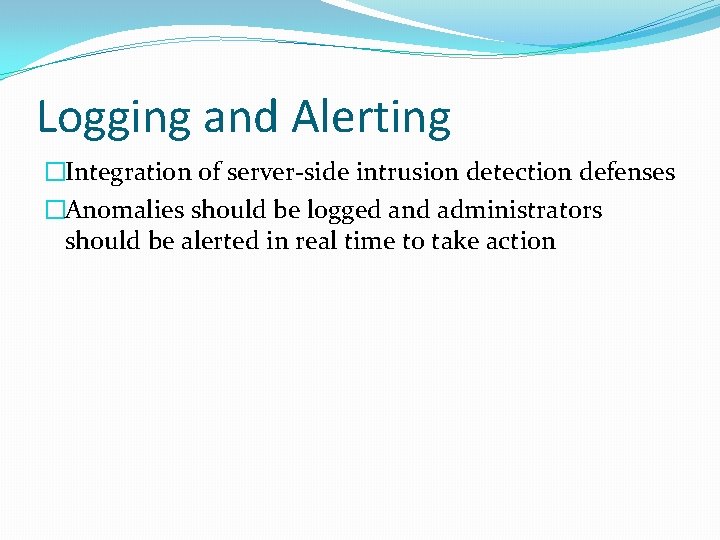 Logging and Alerting

□Integration of server-side intrusion detection defenses

□Anomalies should be logged and administrators should be alerted in real time to take action